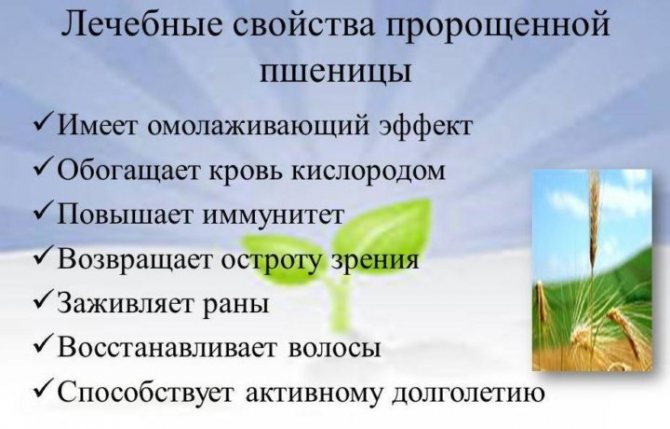 Лечебные свойства пророщенной пшеницы

✓Имеет омолаживающий эффект
✓Обогащает кровь кислородом
✓Повышает иммунитет
✓Возвращает остроту зрения
✓Заживляет раны
✓Восстанавливает волосы
✓Способствует активному долголетию